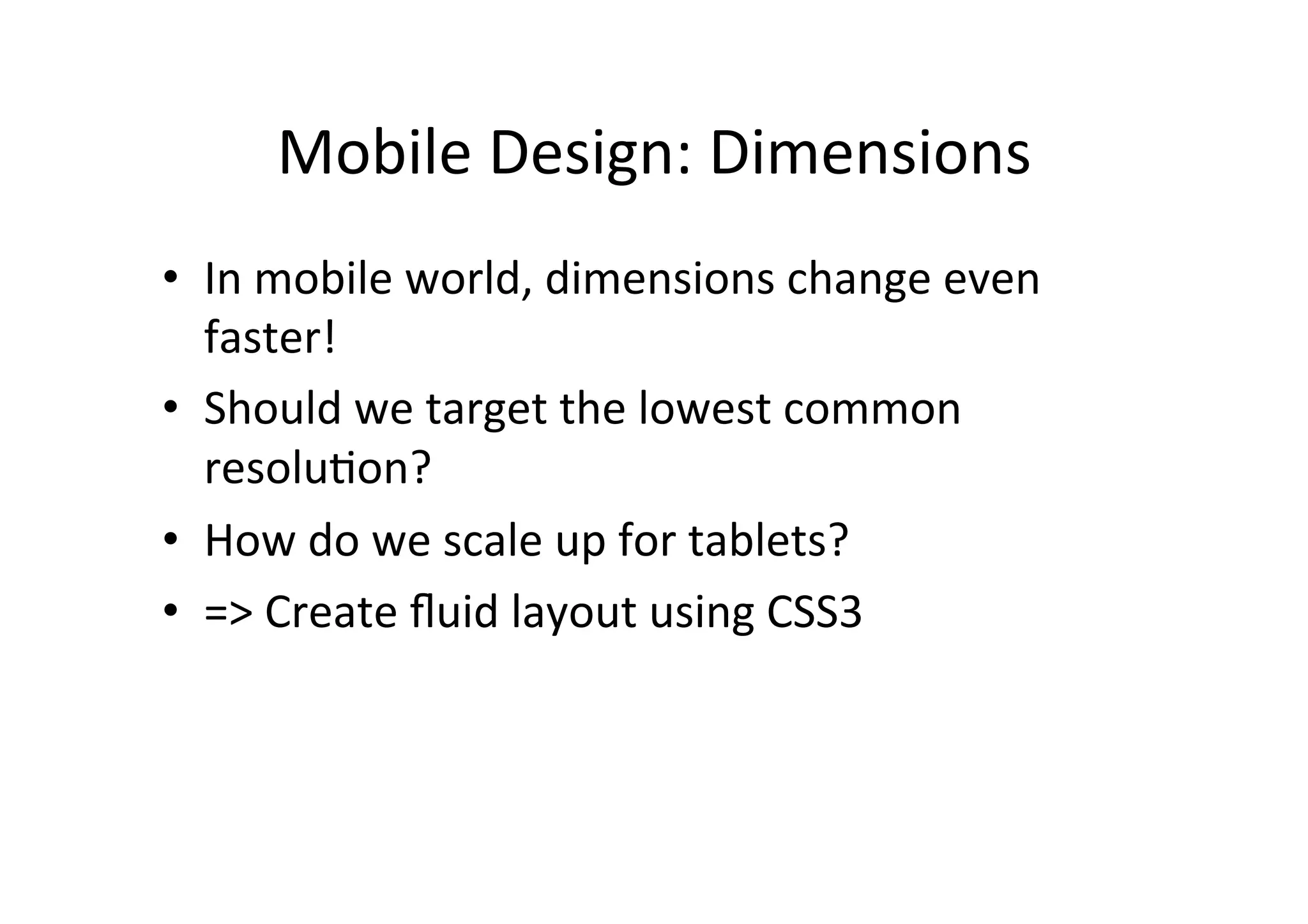 Mobile Design: Dimensions

• In mobile world, dimensions change even faster!
• Should we target the lowest common resolution?
• How do we scale up for tablets?
• => Create fluid layout using CSS3